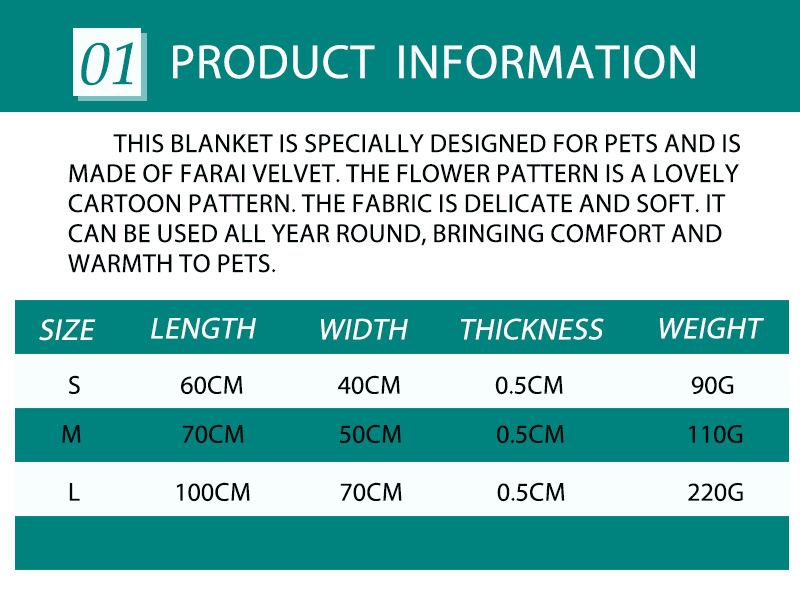 01 PRODUCT INFORMATION

THIS BLANKET IS SPECIALLY DESIGNED FOR PETS AND IS MADE OF FARAI VELVET. THE FLOWER PATTERN IS A LOVELY CARTOON PATTERN. THE FABRIC IS DELICATE AND SOFT. IT CAN BE USED ALL YEAR ROUND, BRINGING COMFORT AND WARMTH TO PETS.

| SIZE | LENGTH | WIDTH | THICKNESS | WEIGHT |
|---|---|---|---|---|
| S | 60CM | 40CM | 0.5CM | 90G |
| M | 70CM | 50CM | 0.5CM | 110G |
| L | 100CM | 70CM | 0.5CM | 220G |